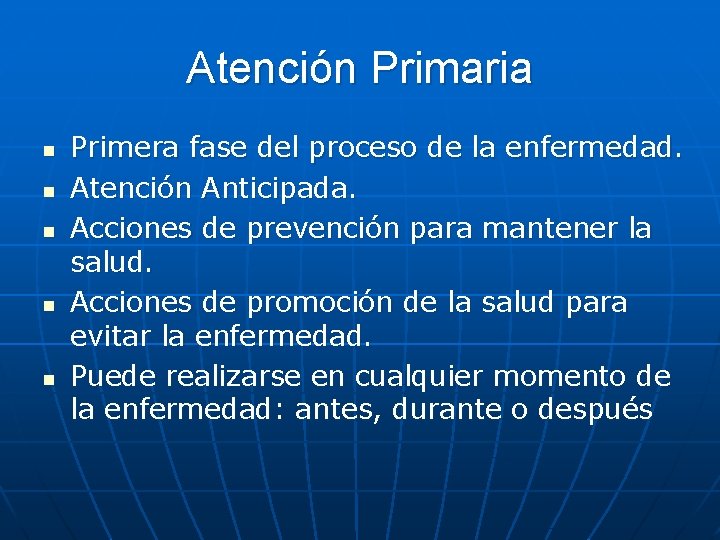 Atención Primaria

- Primera fase del proceso de la enfermedad.
- Atención Anticipada.
- Acciones de prevención para mantener la salud.
- Acciones de promoción de la salud para evitar la enfermedad.
- Puede realizarse en cualquier momento de la enfermedad: antes, durante o después